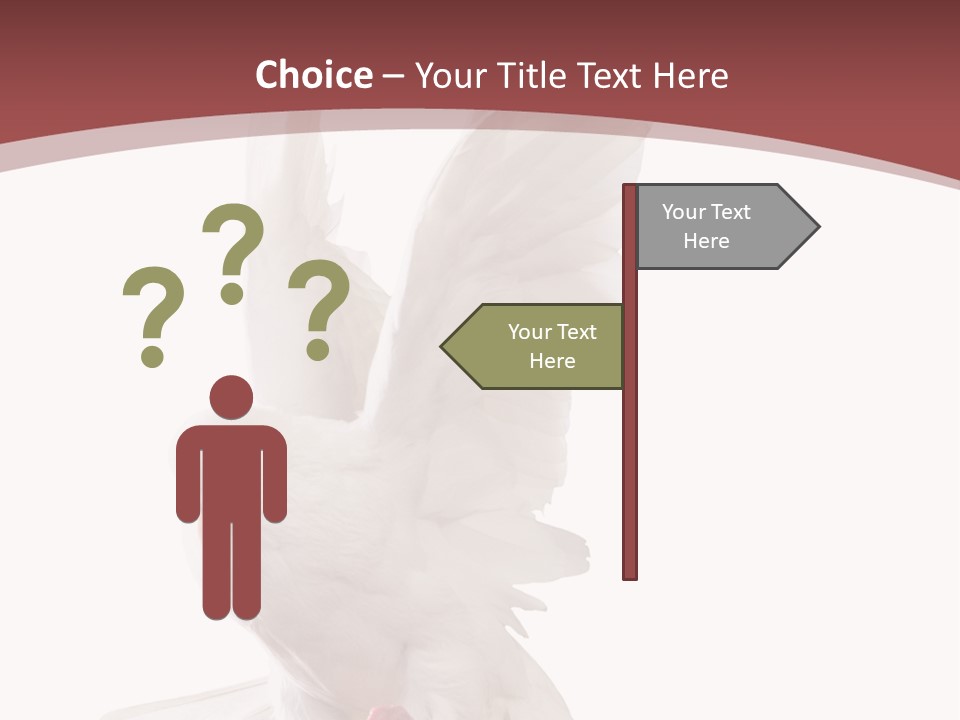 Choice – Your Title Text Here

? ? ?

Your Text Here

Your Text Here